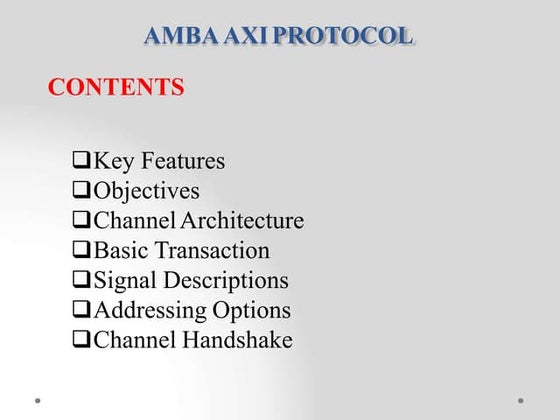 AMBA AXI PROTOCOL

CONTENTS

❑Key Features
❑Objectives
❑Channel Architecture
❑Basic Transaction
❑Signal Descriptions
❑Addressing Options
❑Channel Handshake